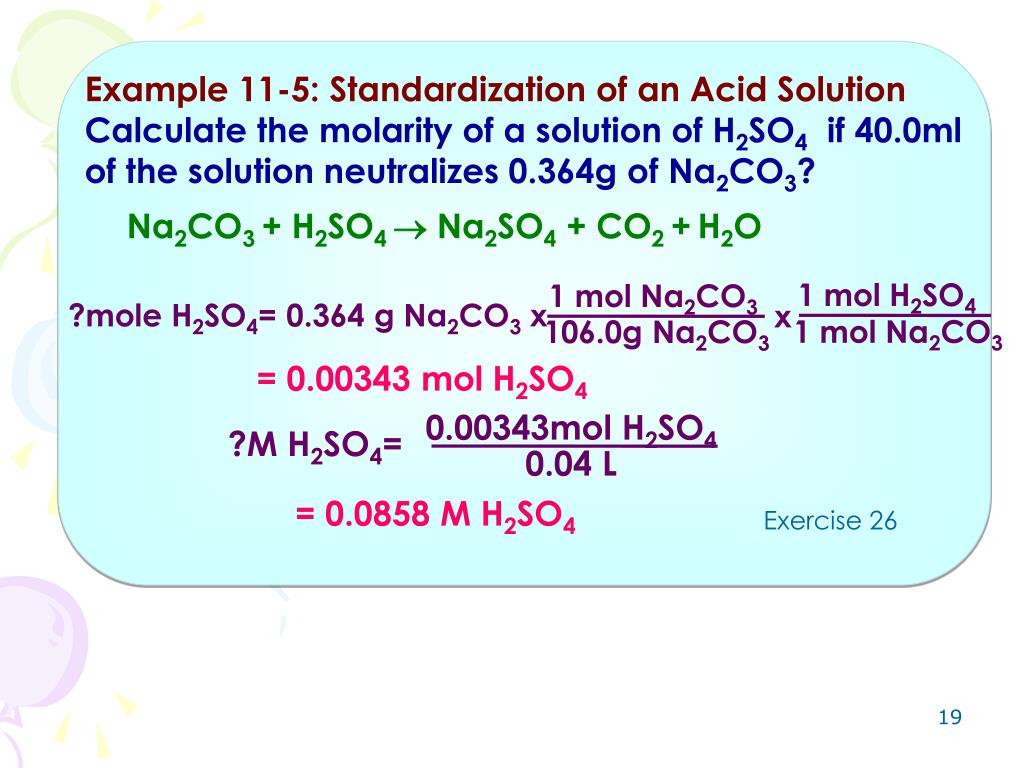 Example 11-5: Standardization of an Acid Solution
Calculate the molarity of a solution of $H_2SO_4$ if 40.0ml of the solution neutralizes 0.364g of $Na_2CO_3$?

$Na_2CO_3 + H_2SO_4 \rightarrow Na_2SO_4 + CO_2 + H_2O$

?mole $H_2SO_4$= 0.364 g $Na_2CO_3$ x $\frac{1 \text{ mol } Na_2CO_3}{106.0\text{g } Na_2CO_3}$ x $\frac{1 \text{ mol } H_2SO_4}{1 \text{ mol } Na_2CO_3}$

= 0.00343 mol $H_2SO_4$

?M $H_2SO_4$= $\frac{0.00343\text{mol } H_2SO_4}{0.04 \text{ L}}$

= 0.0858 M $H_2SO_4$

Exercise 26

19